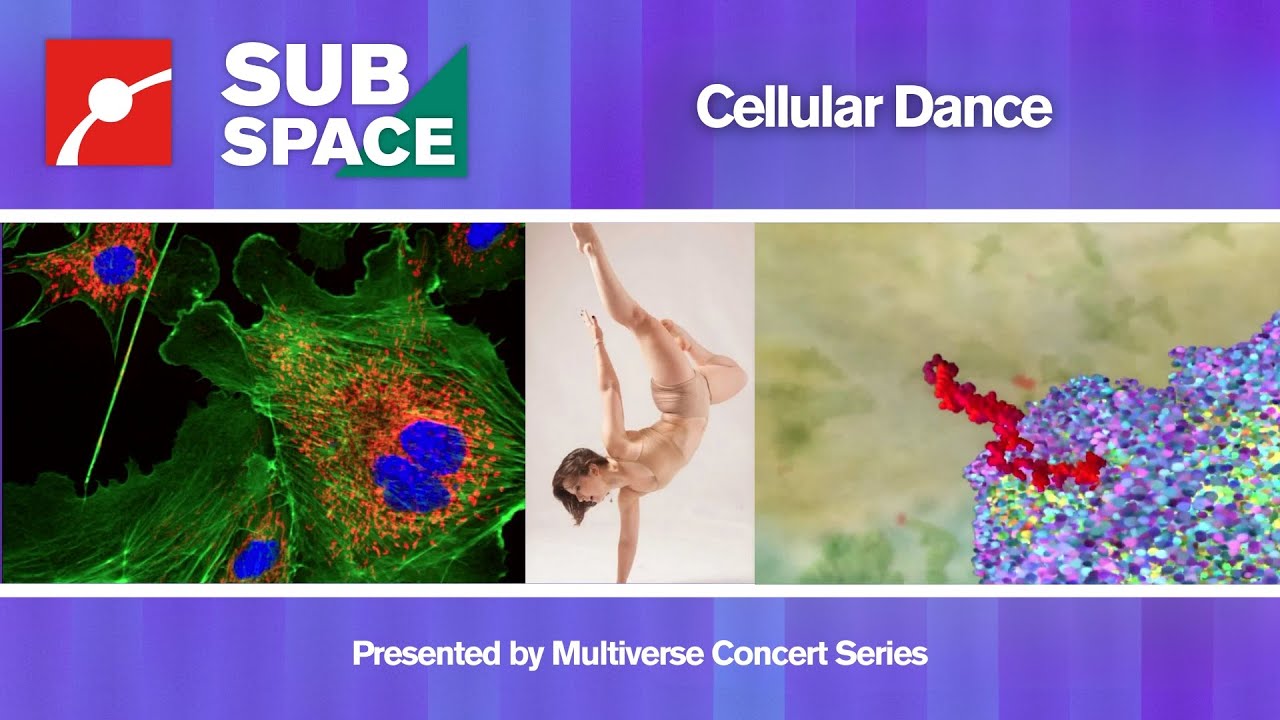 SUB SPACE

Cellular Dance

Presented by Multiverse Concert Series